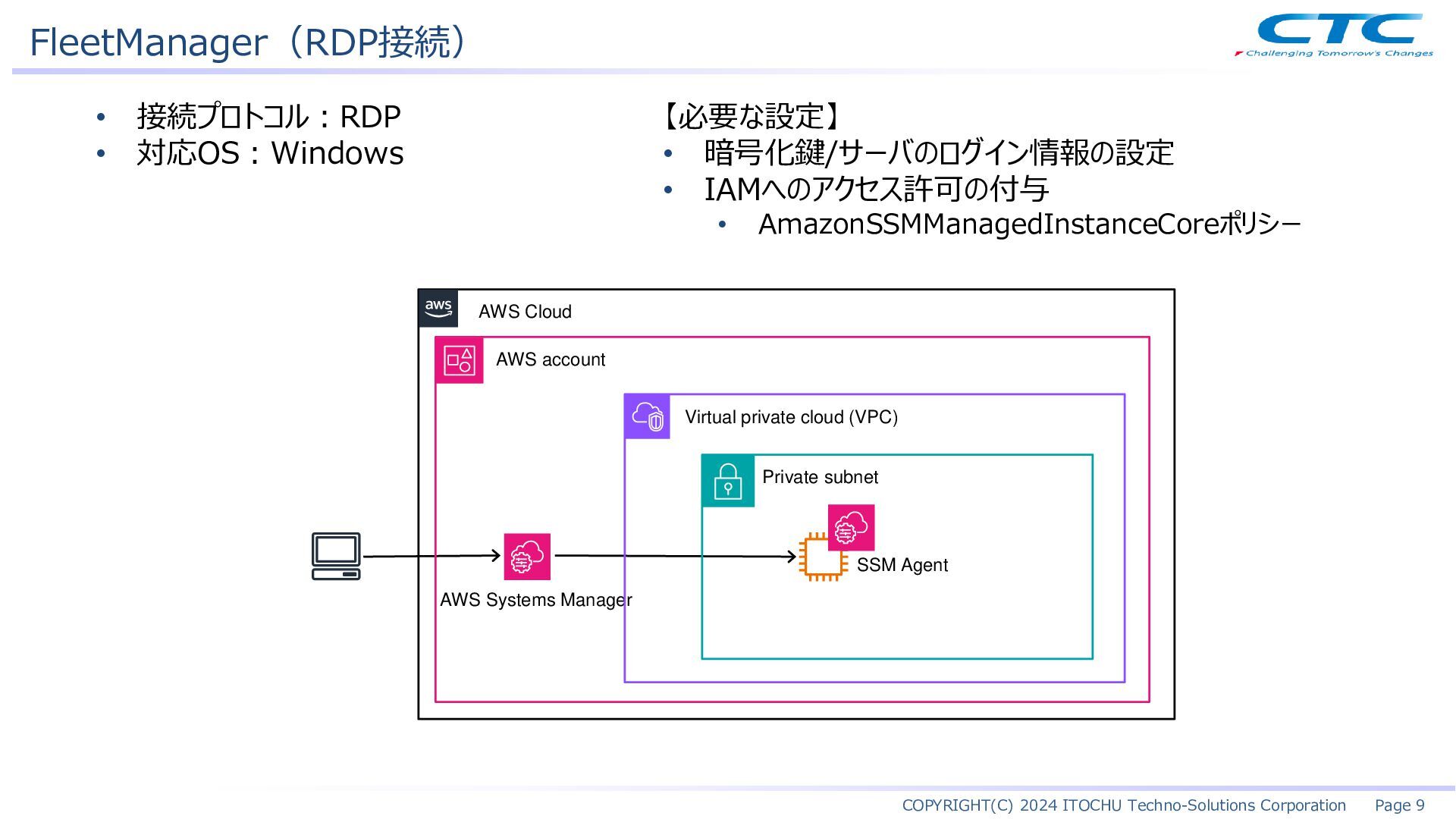 FleetManager（RDP接続）

CTC
Challenging Tomorrow's Changes

• 接続プロトコル：RDP
• 対応OS：Windows

【必要な設定】
• 暗号化鍵/サーバのログイン情報の設定
• IAMへのアクセス許可の付与
  • AmazonSSMManagedInstanceCoreポリシー

aws
AWS Cloud
AWS account
Virtual private cloud (VPC)
Private subnet
SSM Agent
AWS Systems Manager

COPYRIGHT(C) 2024 ITOCHU Techno-Solutions Corporation Page 9